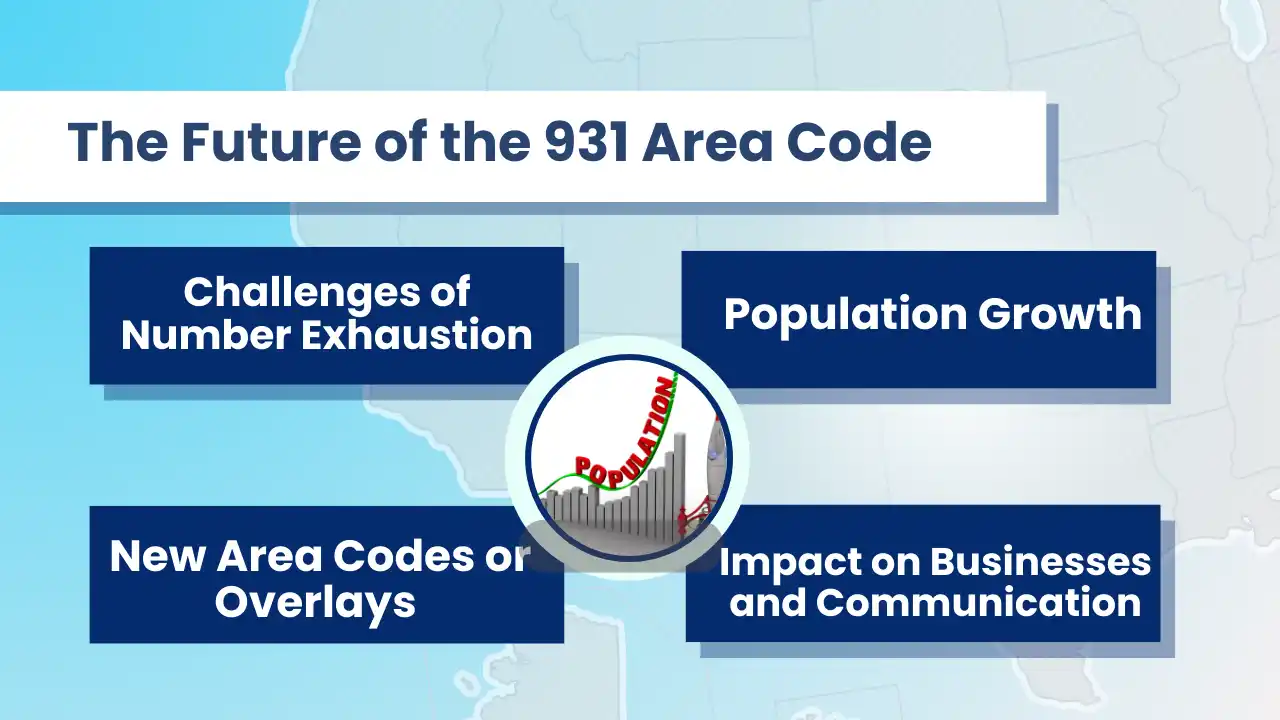 The Future of the 931 Area Code

Challenges of Number Exhaustion

Population Growth

POPULATION

New Area Codes or Overlays

Impact on Businesses and Communication